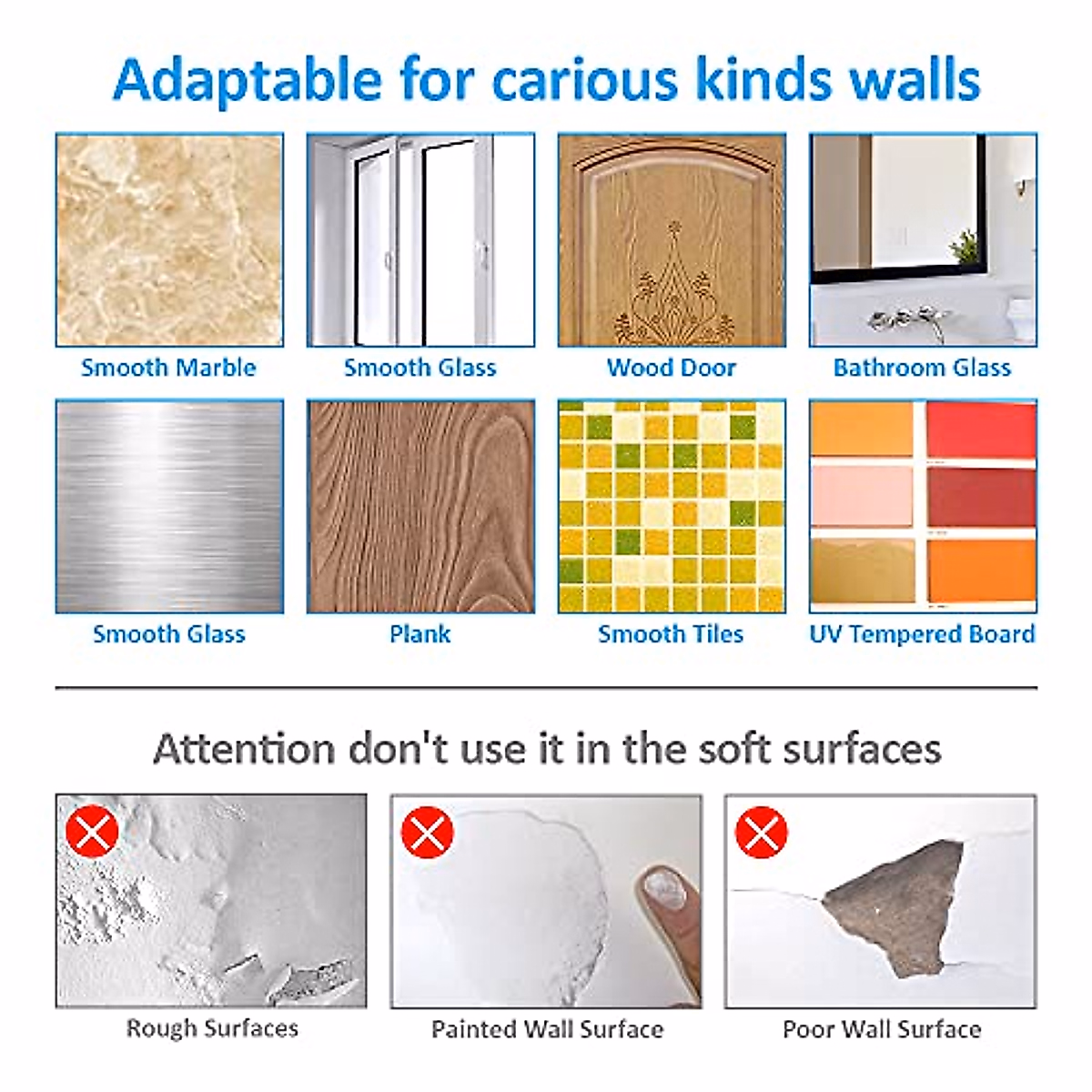 Adaptable for carious kinds walls

Smooth Marble
Smooth Glass
Wood Door
Bathroom Glass

Smooth Glass
Plank
Smooth Tiles
UV Tempered Board

Attention don't use it in the soft surfaces

Rough Surfaces
Painted Wall Surface
Poor Wall Surface